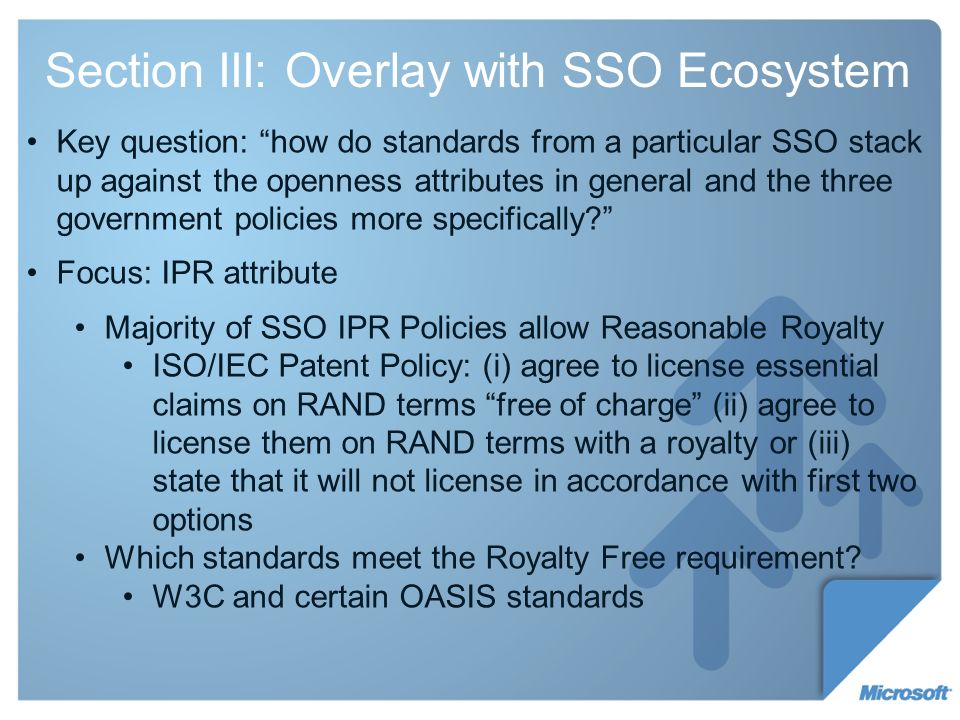 Section III: Overlay with SSO Ecosystem

• Key question: “how do standards from a particular SSO stack up against the openness attributes in general and the three government policies more specifically?”

• Focus: IPR attribute

• Majority of SSO IPR Policies allow Reasonable Royalty

• ISO/IEC Patent Policy: (i) agree to license essential claims on RAND terms “free of charge” (ii) agree to license them on RAND terms with a royalty or (iii) state that it will not license in accordance with first two options

• Which standards meet the Royalty Free requirement?

• W3C and certain OASIS standards

Microsoft